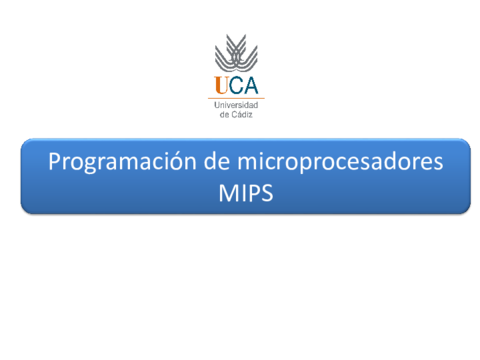 UCA
Universidad de Cádiz

Programación de microprocesadores MIPS